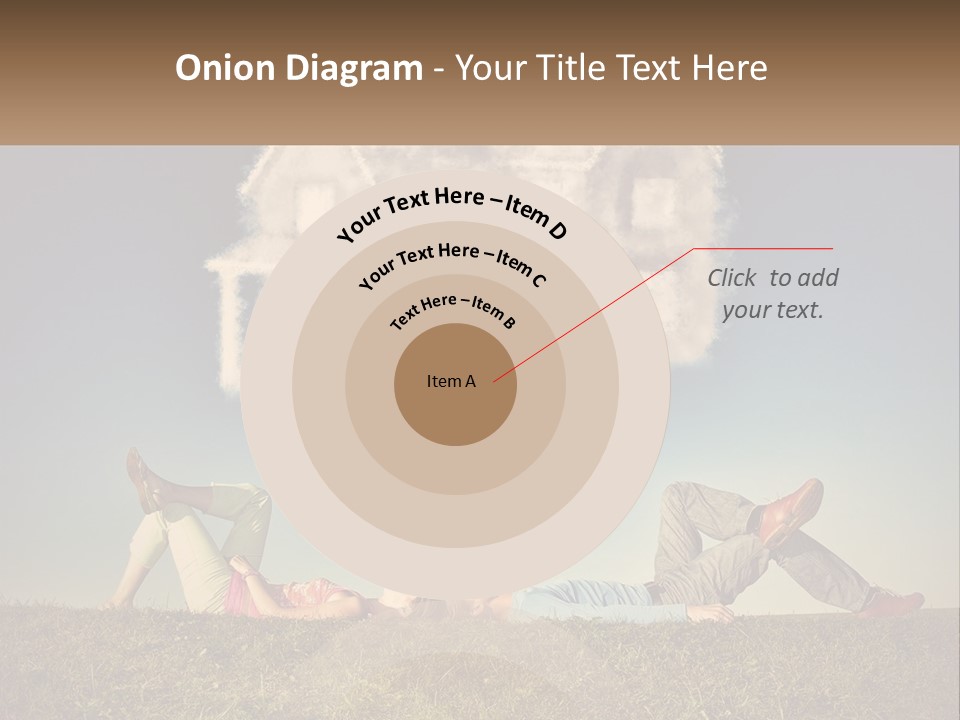 Onion Diagram - Your Title Text Here

Your Text Here – Item D

Your Text Here – Item C

Text Here – Item B

Item A

Click to add your text.